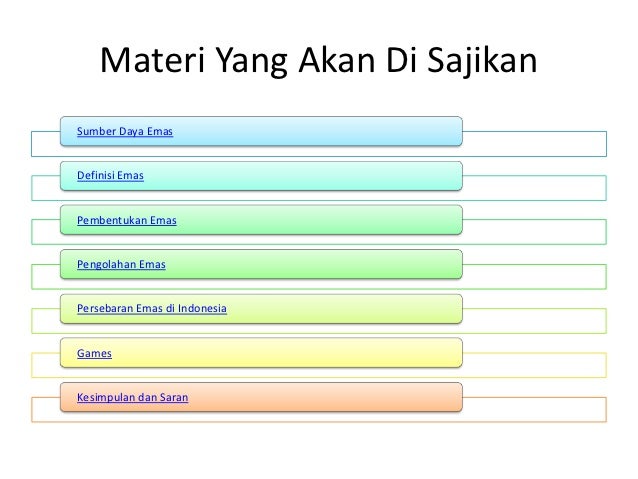 Materi Yang Akan Di Sajikan

Sumber Daya Emas

Definisi Emas

Pembentukan Emas

Pengolahan Emas

Persebaran Emas di Indonesia

Games

Kesimpulan dan Saran